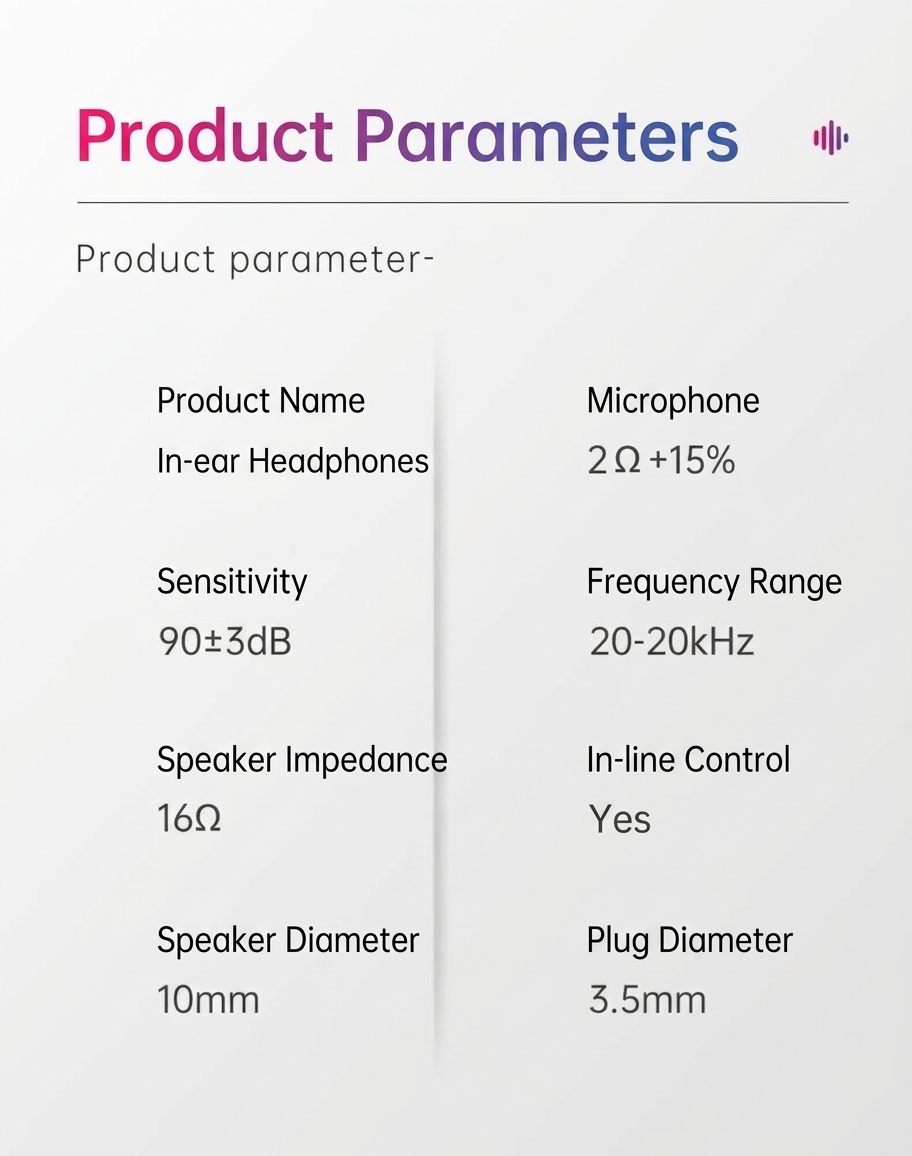 Product Parameters

Product parameter-

Product Name
In-ear Headphones

Sensitivity
90±3dB

Speaker Impedance
16Ω

Speaker Diameter
10mm

Microphone
2Ω +15%

Frequency Range
20-20kHz

In-line Control
Yes

Plug Diameter
3.5mm